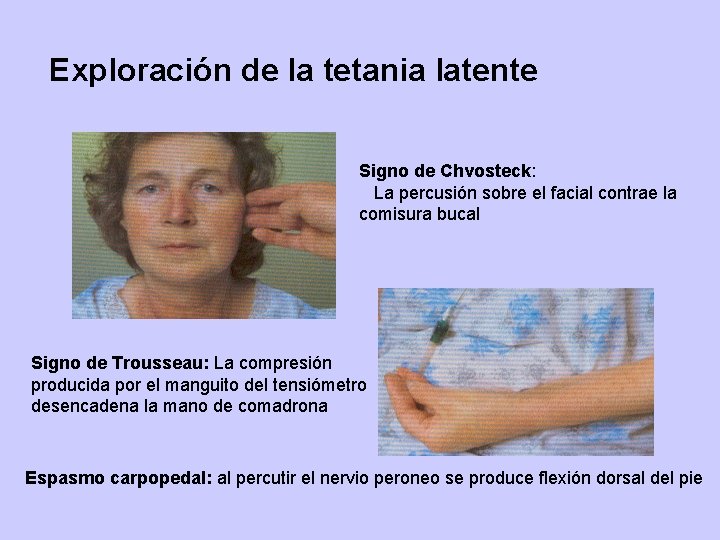 Exploración de la tetania latente

Signo de Chvosteck:
La percusión sobre el facial contrae la comisura bucal

Signo de Trousseau: La compresión producida por el manguito del tensiómetro desencadena la mano de comadrona

Espasmo carpopedal: al percutir el nervio peroneo se produce flexión dorsal del pie